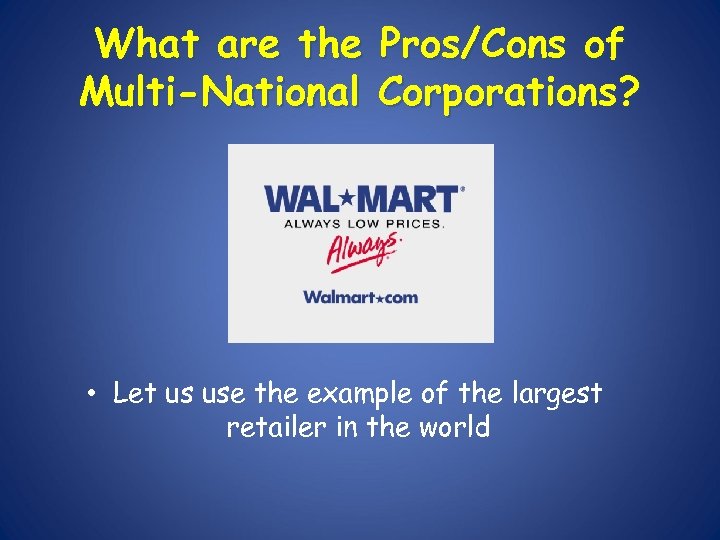 What are the Pros/Cons of Multi-National Corporations?

WAL★MART®
ALWAYS LOW PRICES.
Always.
Walmart★com

• Let us use the example of the largest retailer in the world